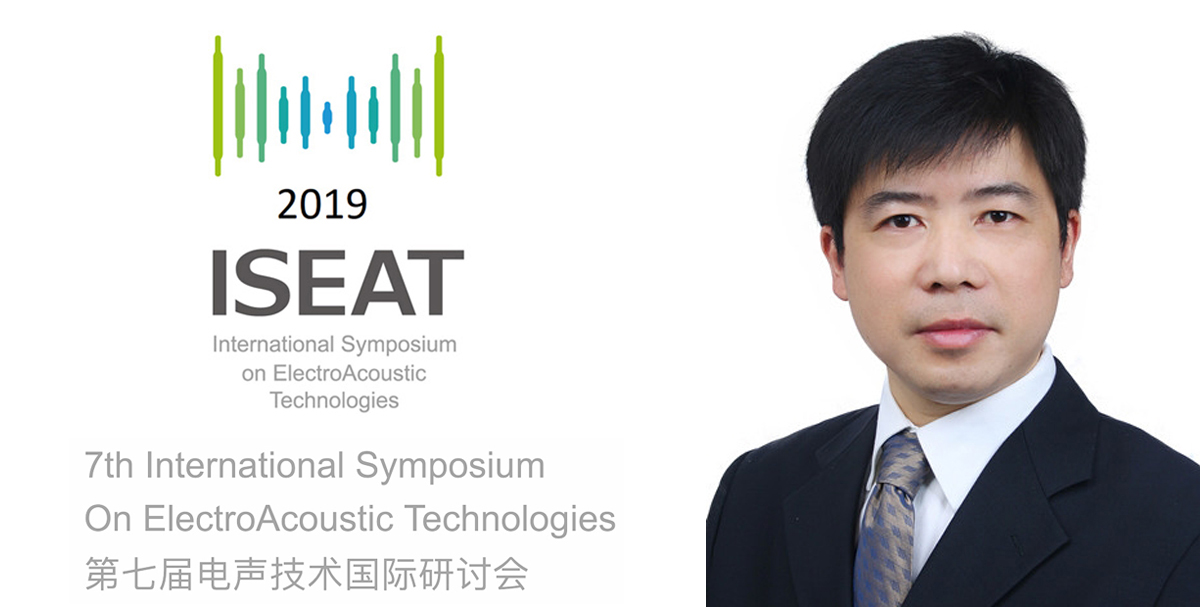 2019
ISEAT
International Symposium on ElectroAcoustic Technologies

7th International Symposium On ElectroAcoustic Technologies
第七届电声技术国际研讨会